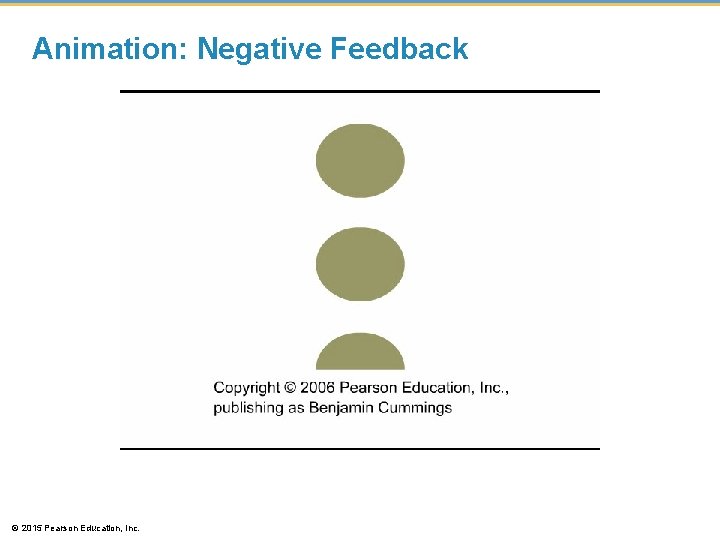 Animation: Negative Feedback

Copyright © 2006 Pearson Education, Inc., publishing as Benjamin Cummings

© 2015 Pearson Education, Inc.